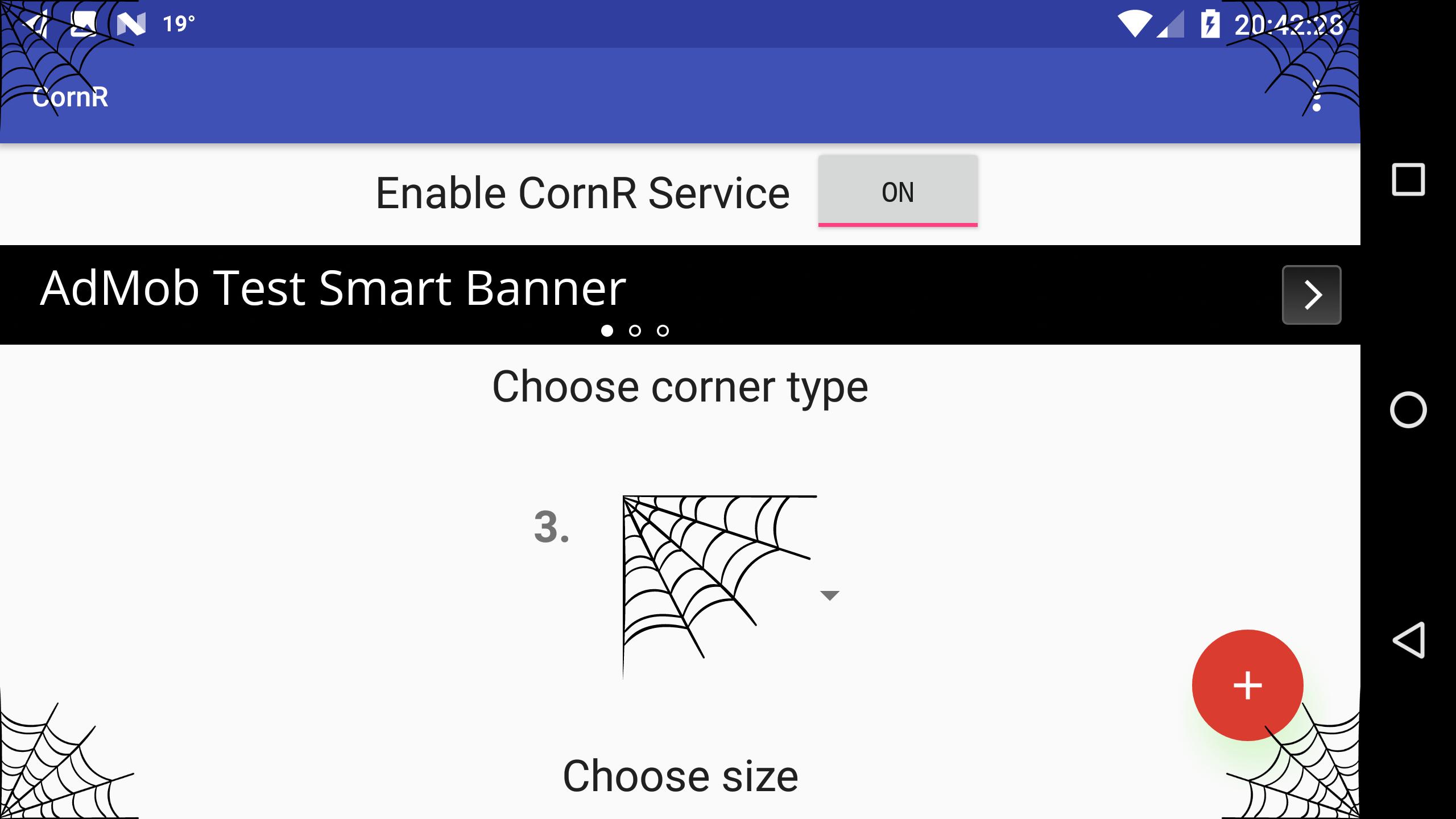 19°

20:42:28

CornR

Enable CornR Service

ON

AdMob Test Smart Banner

Choose corner type

3.

+

Choose size